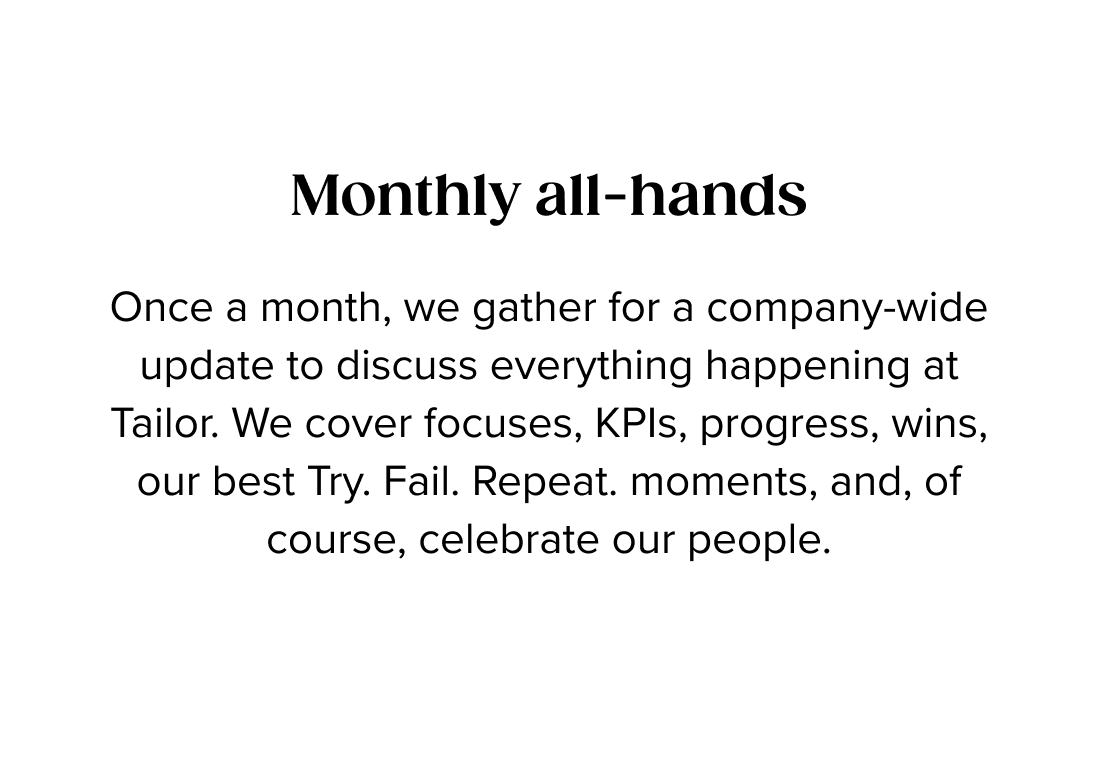 Monthly all-hands

Once a month, we gather for a company-wide update to discuss everything happening at Tailor. We cover focuses, KPIs, progress, wins, our best Try. Fail. Repeat. moments, and, of course, celebrate our people.